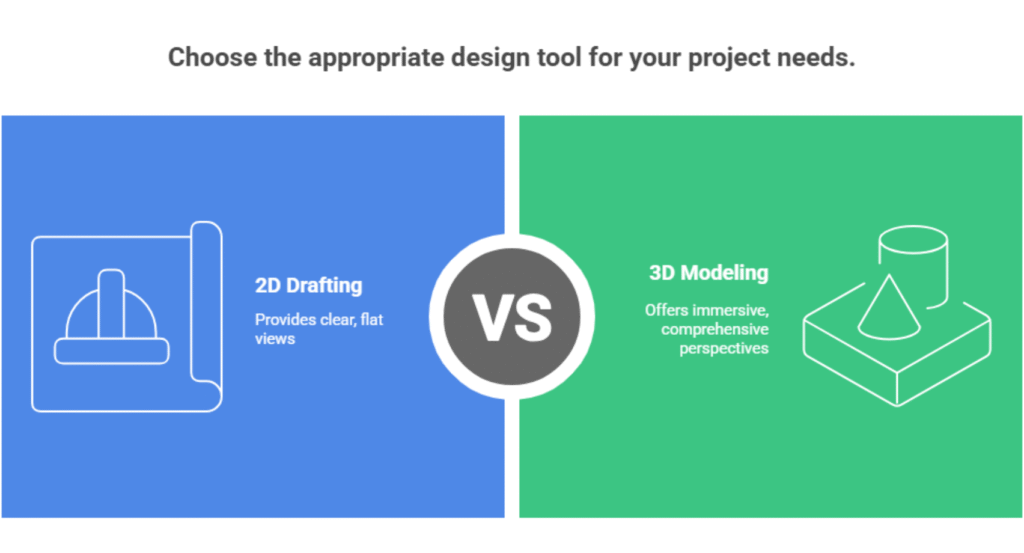 Choose the appropriate design tool for your project needs.

2D Drafting

Provides clear, flat views

VS

3D Modeling

Offers immersive, comprehensive perspectives